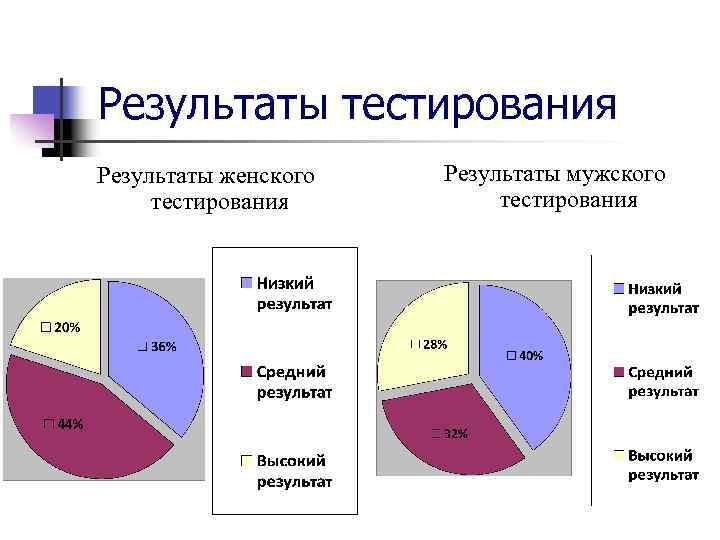 Результаты тестирования

Результаты женского тестирования

20%
36%
44%

Низкий результат

Средний результат

Высокий результат

Результаты мужского тестирования

28%
40%
32%

Низкий результат

Средний результат

Высокий результат